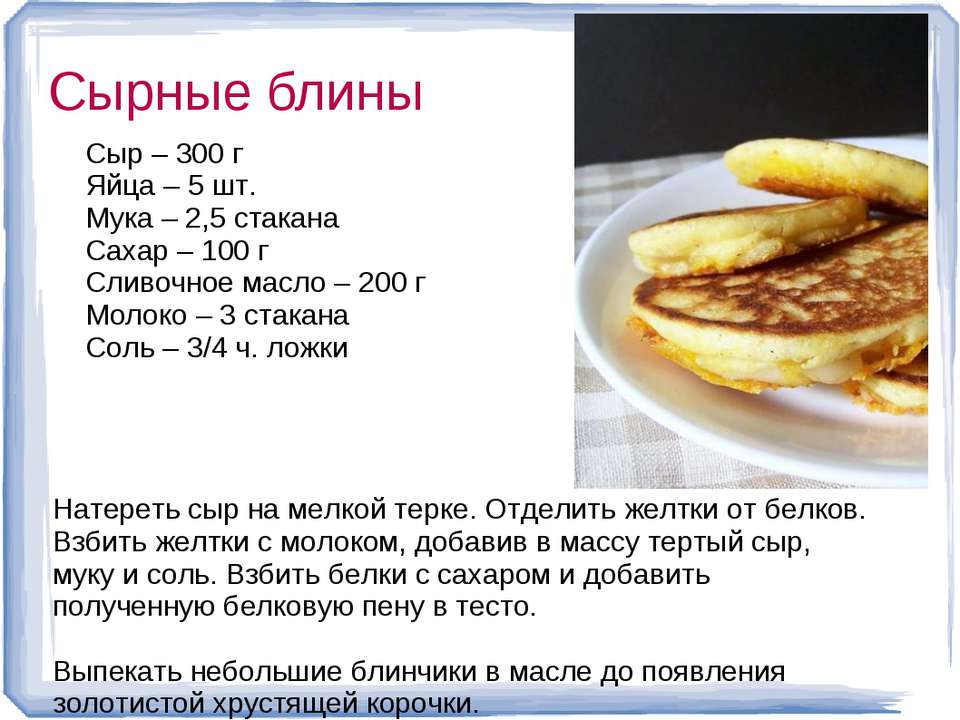 Сырные блины

Сыр – 300 г
Яйца – 5 шт.
Мука – 2,5 стакана
Сахар – 100 г
Сливочное масло – 200 г
Молоко – 3 стакана
Соль – 3/4 ч. ложки

Натереть сыр на мелкой терке. Отделить желтки от белков. Взбить желтки с молоком, добавив в массу тертый сыр, муку и соль. Взбить белки с сахаром и добавить полученную белковую пену в тесто.

Выпекать небольшие блинчики в масле до появления золотистой хрустящей корочки.